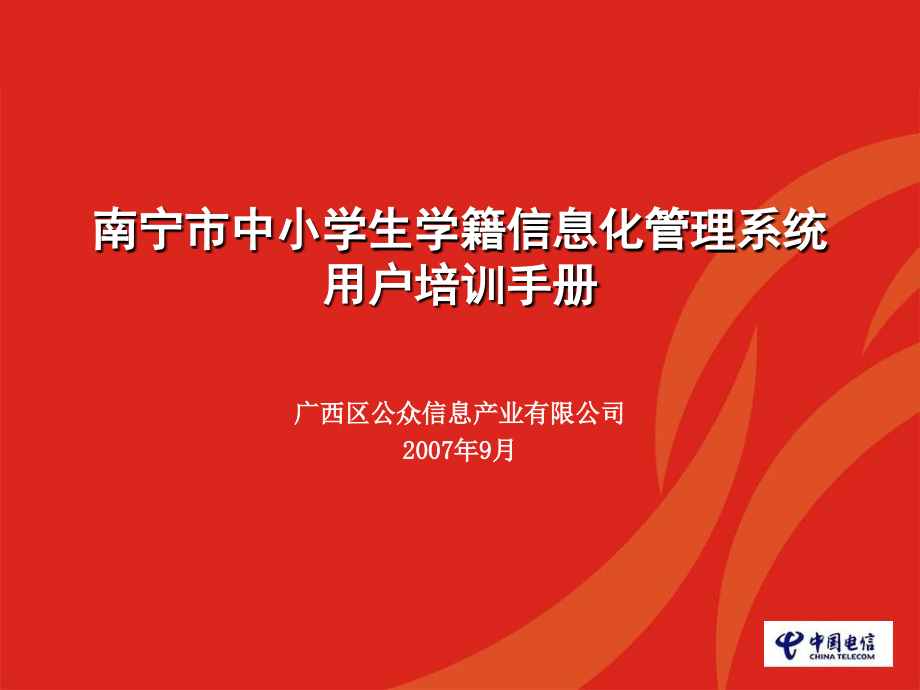 南宁市中小学生学籍信息化管理系统
用户培训手册

广西区公众信息产业有限公司
2007年9月

中国电信
CHINA TELECOM